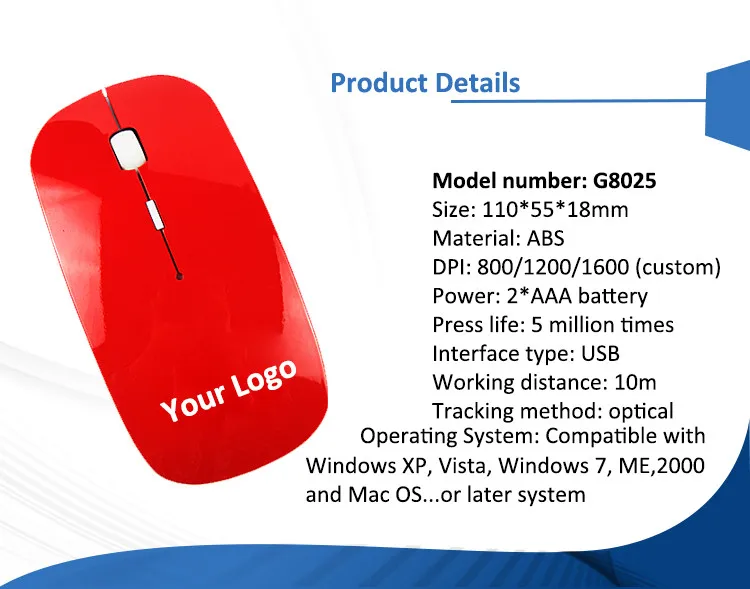 Product Details

Your Logo

Model number: G8025
Size: 110*55*18mm
Material: ABS
DPI: 800/1200/1600 (custom)
Power: 2*AAA battery
Press life: 5 million times
Interface type: USB
Working distance: 10m
Tracking method: optical
Operating System: Compatible with Windows XP, Vista, Windows 7, ME,2000 and Mac OS...or later system